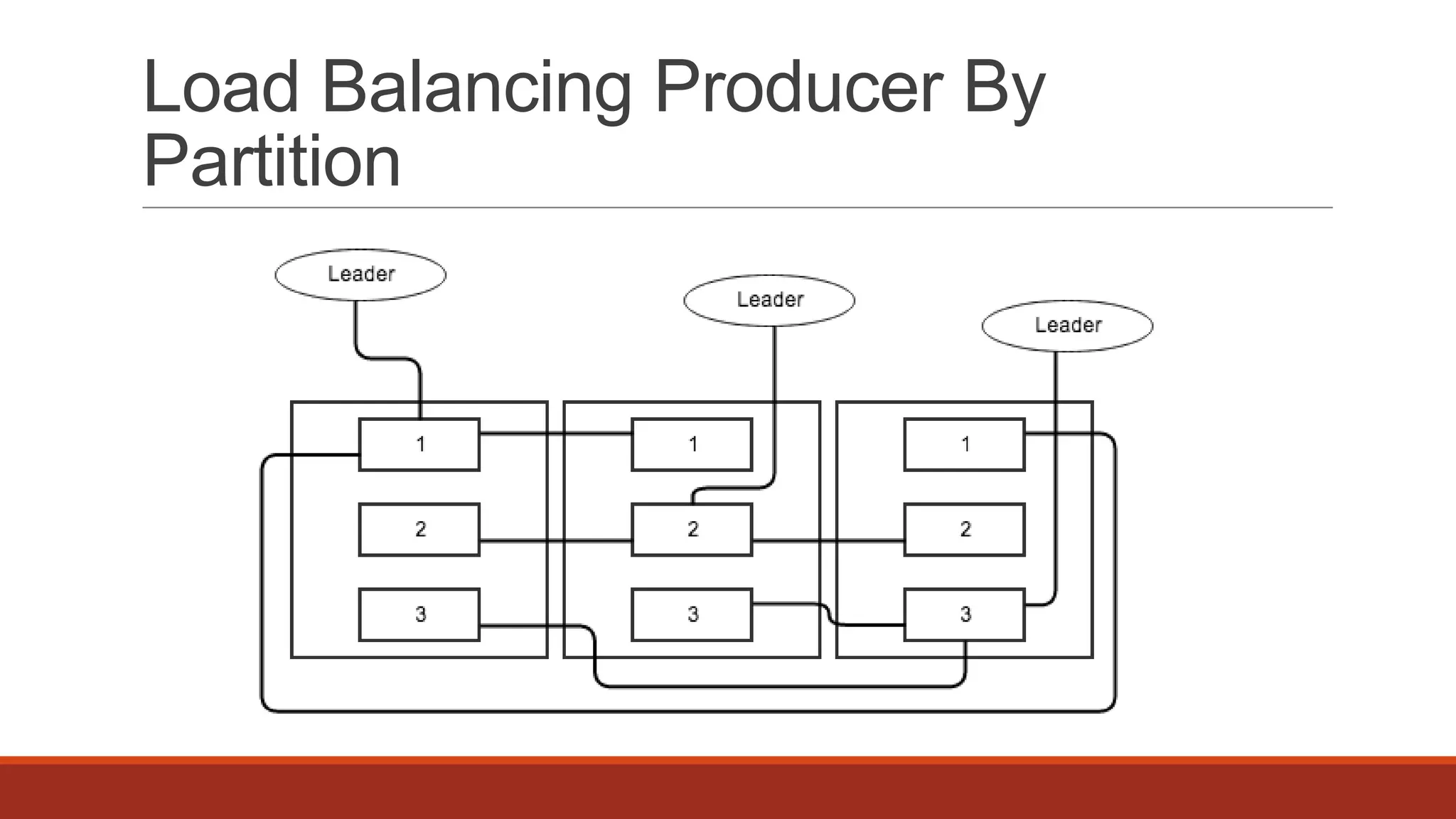 Load Balancing Producer By Partition

Leader

Leader

Leader

1

2

3

1

2

3

1

2

3